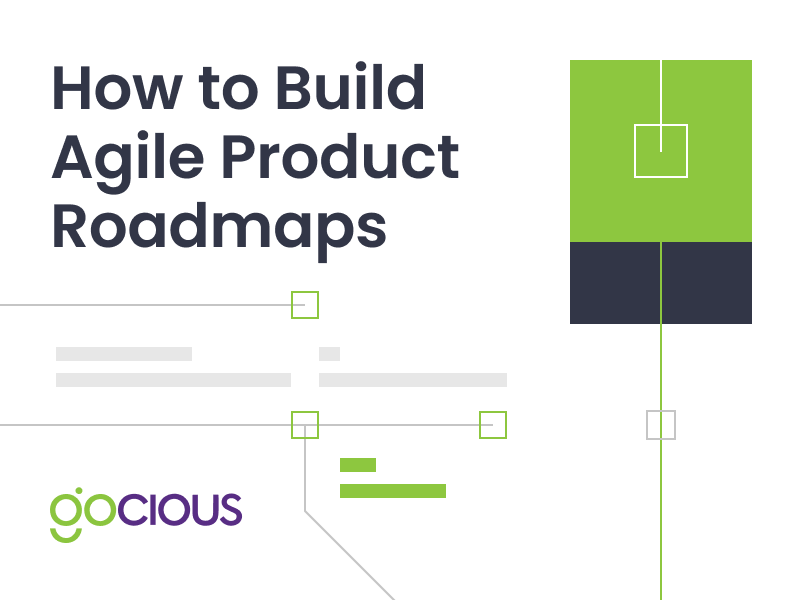 How to Build Agile Product Roadmaps

gocious